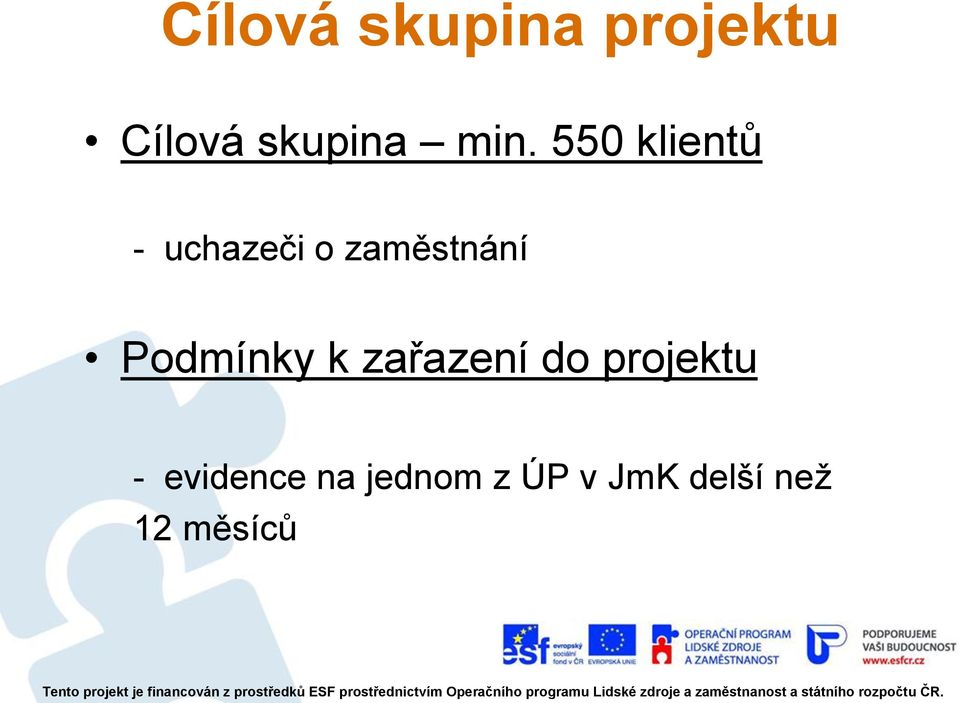 Cílová skupina projektu

• Cílová skupina – min. 550 klientů

- uchazeči o zaměstnání

• Podmínky k zařazení do projektu

- evidence na jednom z ÚP v JmK delší než 12 měsíců

esf evropský sociální fond v ČR
EVROPSKÁ UNIE
OPERAČNÍ PROGRAM LIDSKÉ ZDROJE A ZAMĚSTNANOST
PODPORUJEME VAŠI BUDOUCNOST www.esfcr.cz

Tento projekt je financován z prostředků ESF prostřednictvím Operačního programu Lidské zdroje a zaměstnanost a státního rozpočtu ČR.